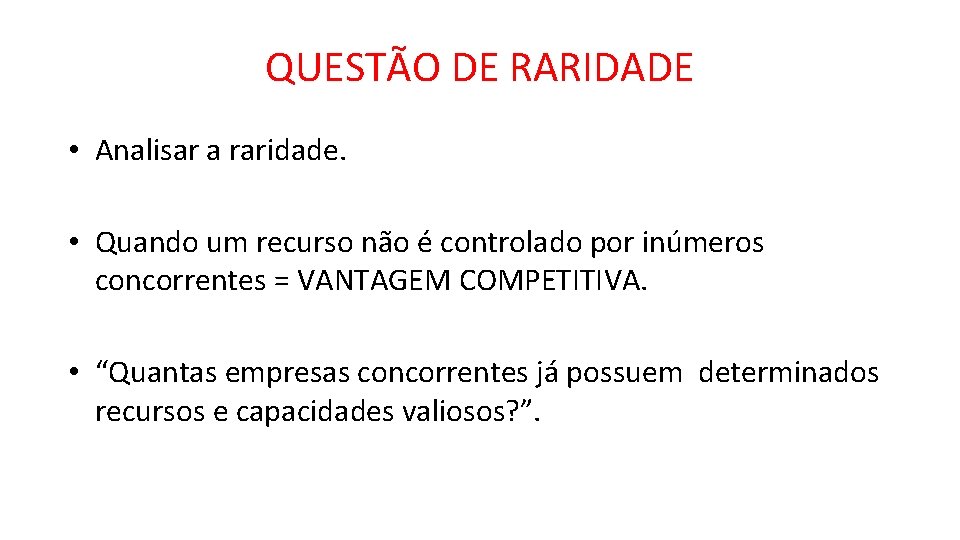 QUESTÃO DE RARIDADE

• Analisar a raridade.

• Quando um recurso não é controlado por inúmeros concorrentes = VANTAGEM COMPETITIVA.

• “Quantas empresas concorrentes já possuem determinados recursos e capacidades valiosos?”.